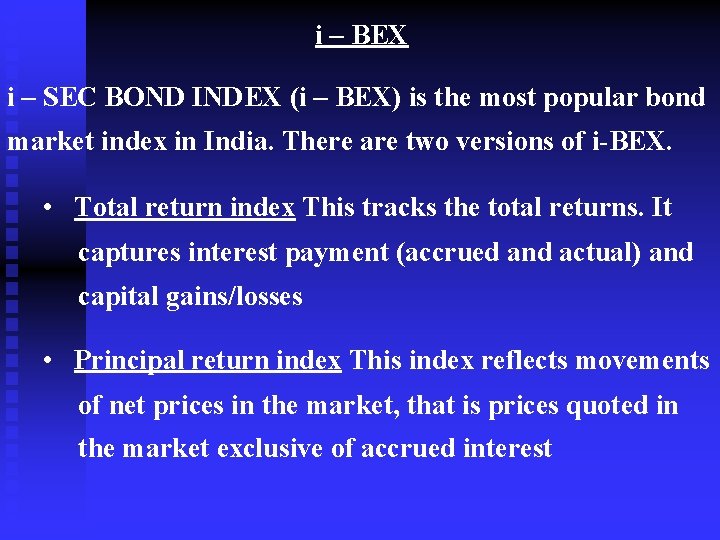 i – BEX

i – SEC BOND INDEX (i – BEX) is the most popular bond market index in India. There are two versions of i-BEX.

• Total return index This tracks the total returns. It captures interest payment (accrued and actual) and capital gains/losses

• Principal return index This index reflects movements of net prices in the market, that is prices quoted in the market exclusive of accrued interest